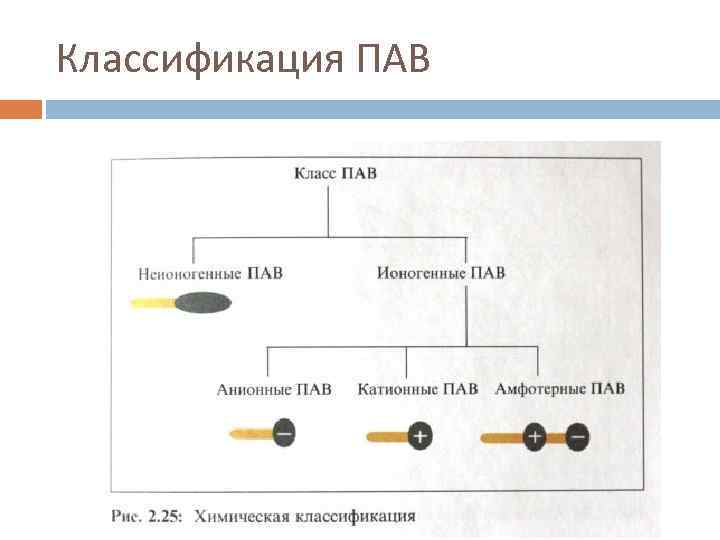 Классификация ПАВ

Класс ПАВ

Неионогенные ПАВ

Ионогенные ПАВ

Анионные ПАВ

Катионные ПАВ

Амфотерные ПАВ

−

+

+ −

Рис. 2.25: Химическая классификация